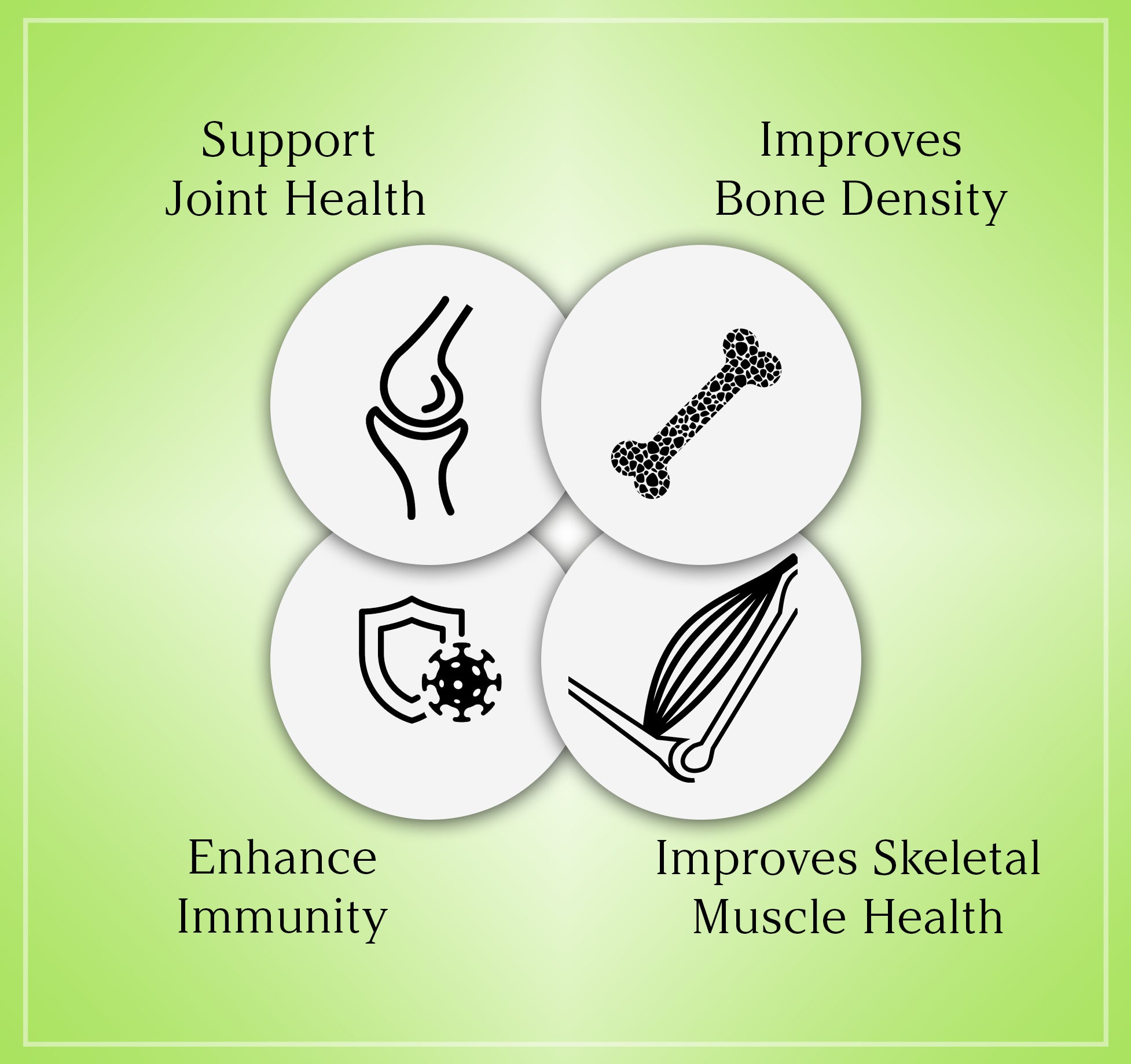 Support
Joint Health

Improves
Bone Density

Enhance
Immunity

Improves Skeletal
Muscle Health